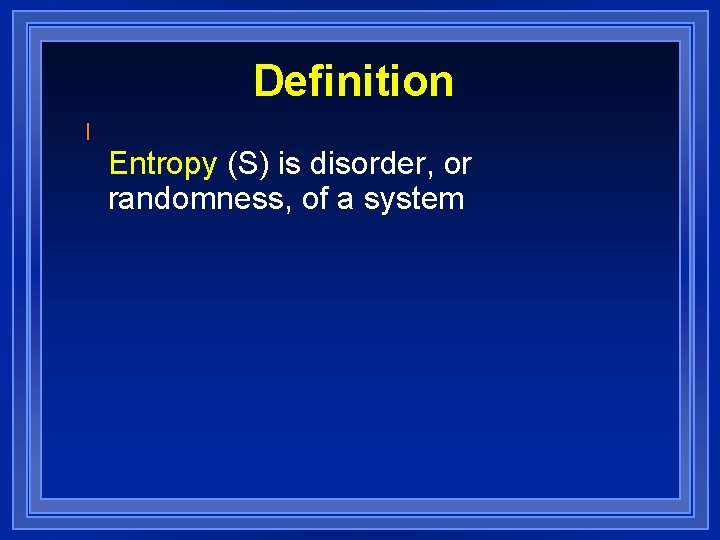 Definition

l

Entropy (S) is disorder, or randomness, of a system